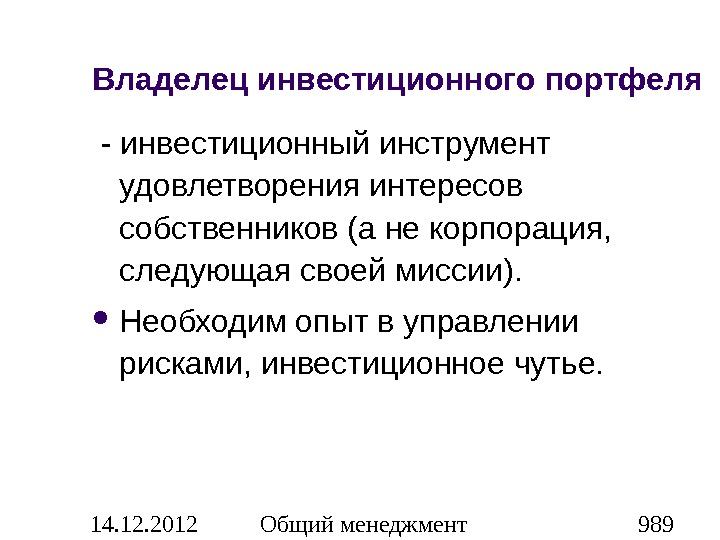 Владелец инвестиционного портфеля

- инвестиционный инструмент удовлетворения интересов собственников (а не корпорация, следующая своей миссии).

• Необходим опыт в управлении рисками, инвестиционное чутье.

14.12.2012 Общий менеджмент 989